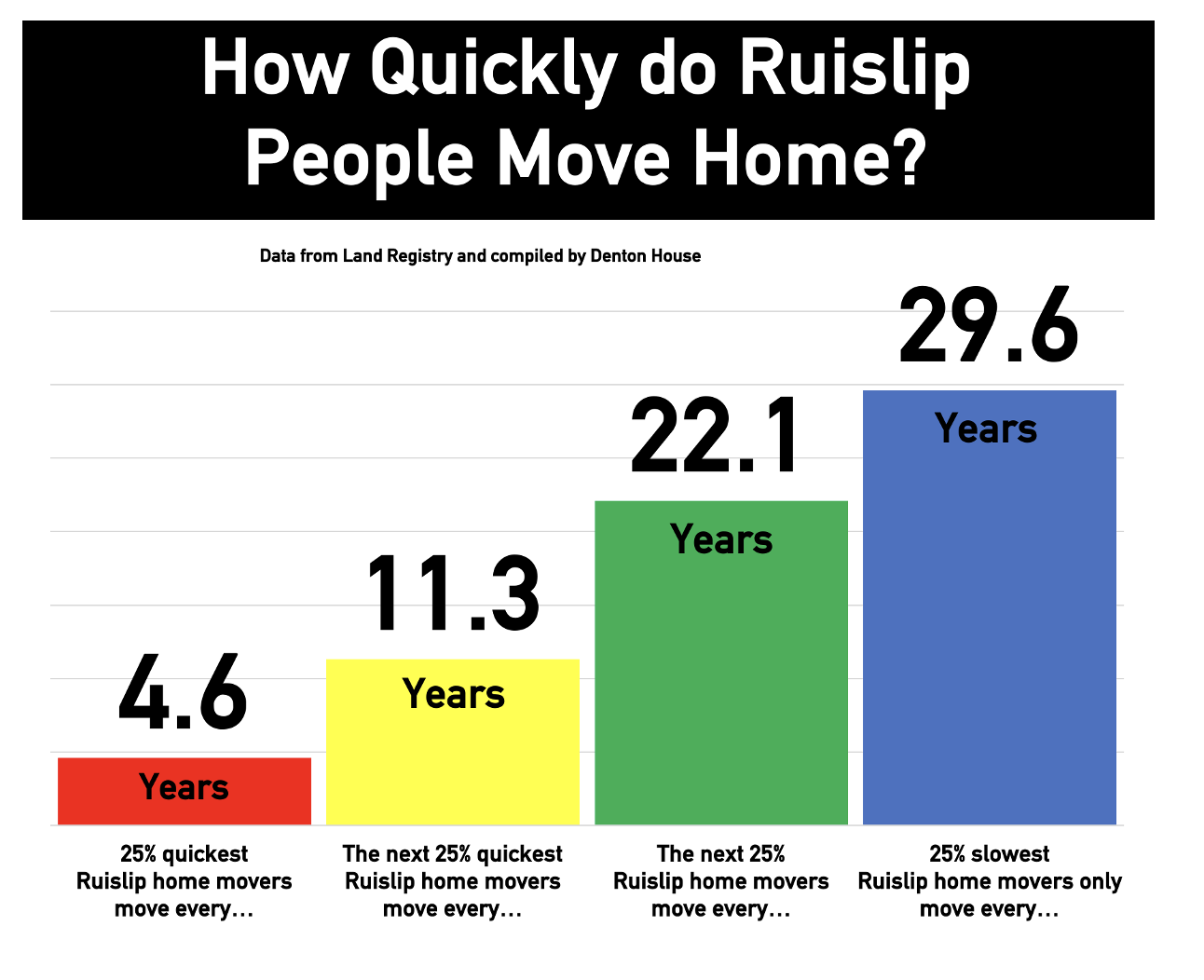 How Quickly do Ruislip People Move Home?

Data from Land Registry and compiled by Denton House

4.6
Years

11.3
Years

22.1
Years

29.6
Years

25% quickest Ruislip home movers move every…

The next 25% quickest Ruislip home movers move every…

The next 25% Ruislip home movers move every…

25% slowest Ruislip home movers only move every…